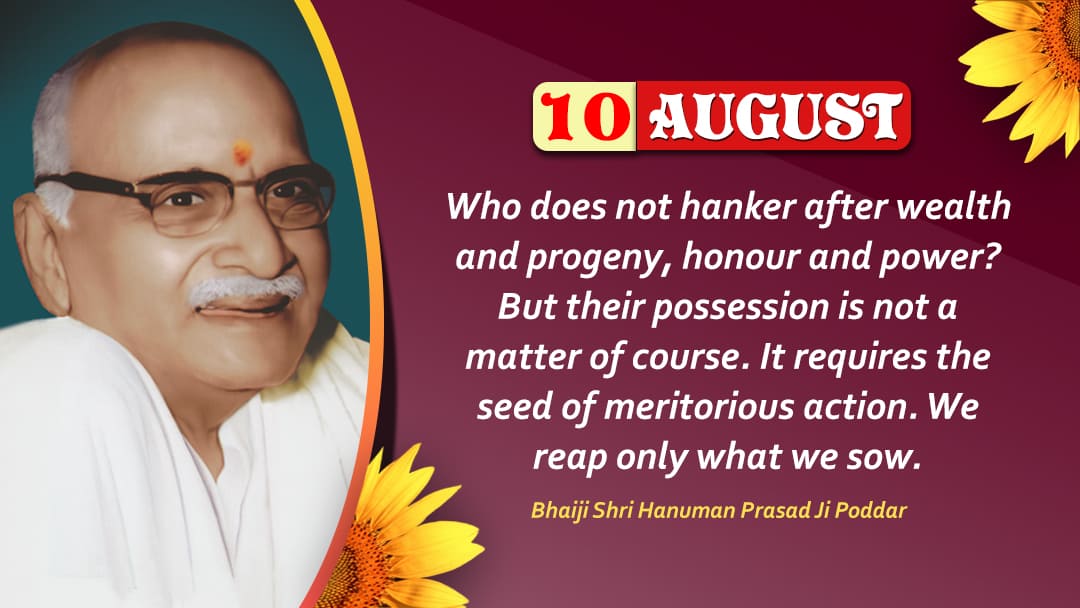 10 AUGUST

Who does not hanker after wealth and progeny, honour and power? But their possession is not a matter of course. It requires the seed of meritorious action. We reap only what we sow.

Bhaiji Shri Hanuman Prasad Ji Poddar